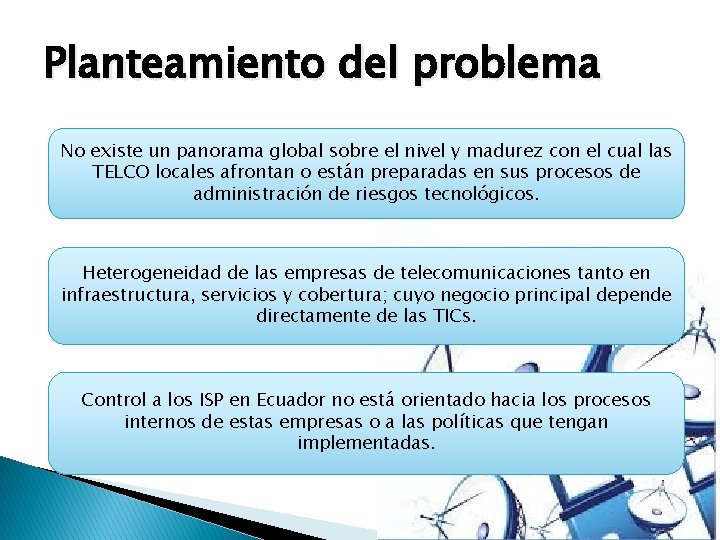 Planteamiento del problema

No existe un panorama global sobre el nivel y madurez con el cual las TELCO locales afrontan o están preparadas en sus procesos de administración de riesgos tecnológicos.

Heterogeneidad de las empresas de telecomunicaciones tanto en infraestructura, servicios y cobertura; cuyo negocio principal depende directamente de las TICs.

Control a los ISP en Ecuador no está orientado hacia los procesos internos de estas empresas o a las políticas que tengan implementadas.